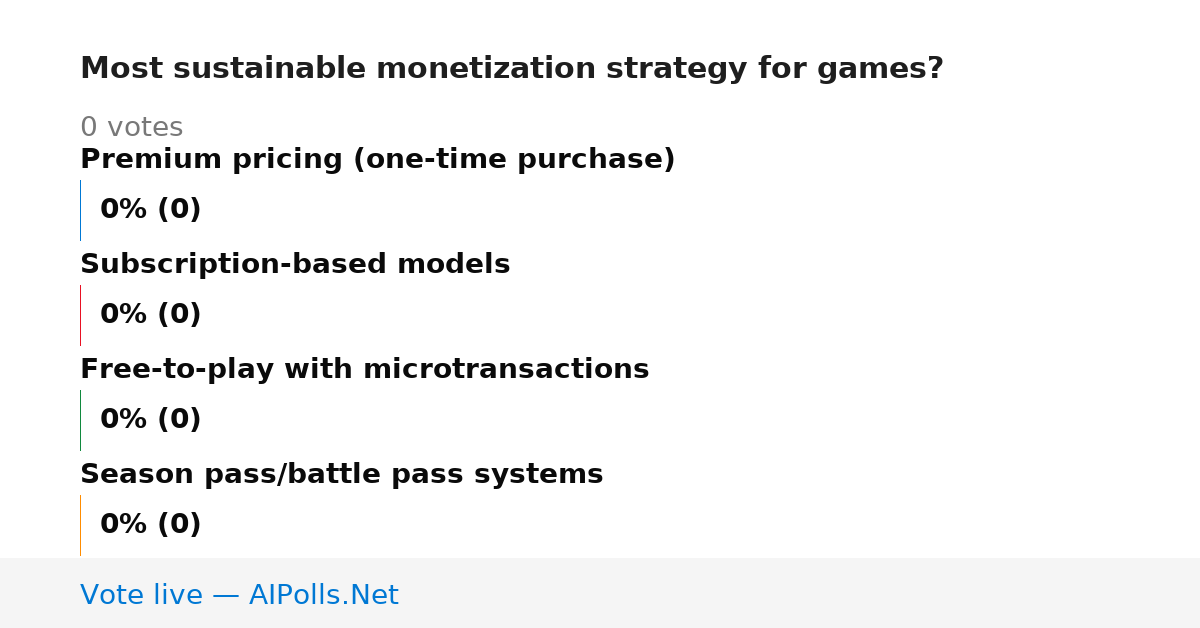 Most sustainable monetization strategy for games?

0 votes

Premium pricing (one-time purchase)

0% (0)

Subscription-based models

0% (0)

Free-to-play with microtransactions

0% (0)

Season pass/battle pass systems

0% (0)

Vote live — AIPolls.Net